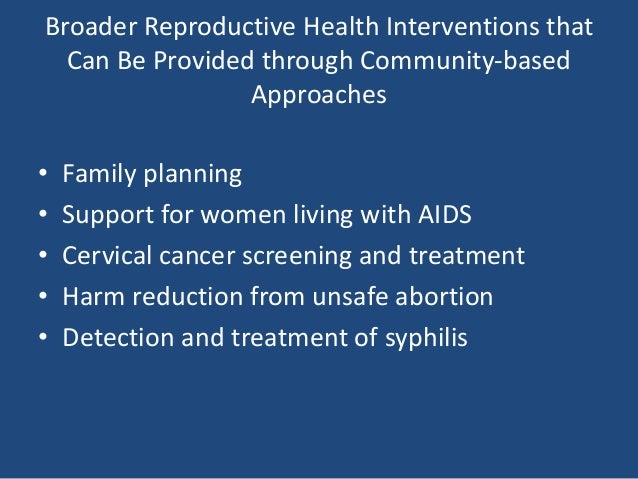 Broader Reproductive Health Interventions that Can Be Provided through Community-based Approaches

• Family planning
• Support for women living with AIDS
• Cervical cancer screening and treatment
• Harm reduction from unsafe abortion
• Detection and treatment of syphilis